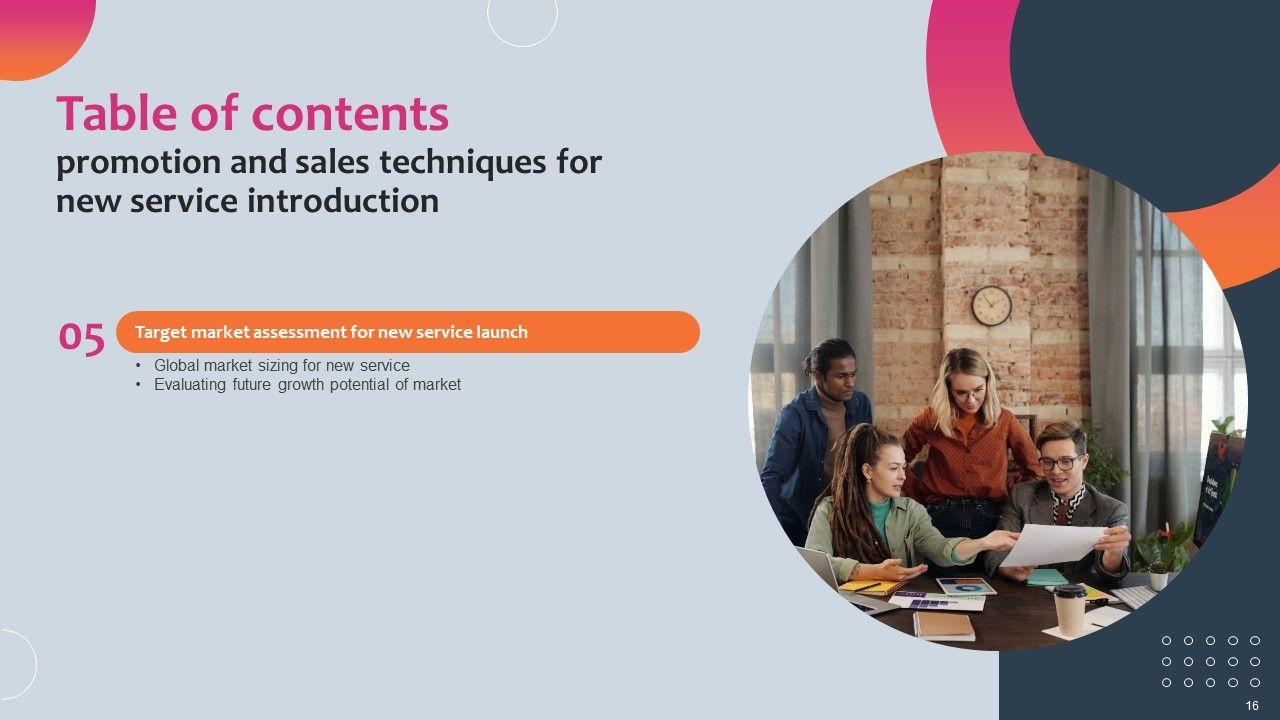 Table of contents
promotion and sales techniques for new service introduction

05
Target market assessment for new service launch
• Global market sizing for new service
• Evaluating future growth potential of market

16